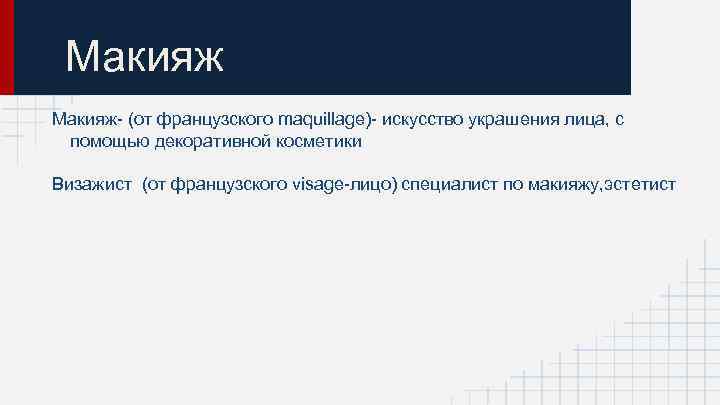 Макияж

Макияж- (от французского maquillage)- искусство украшения лица, с помощью декоративной косметики

Визажист (от французского visage-лицо) специалист по макияжу,эстетист